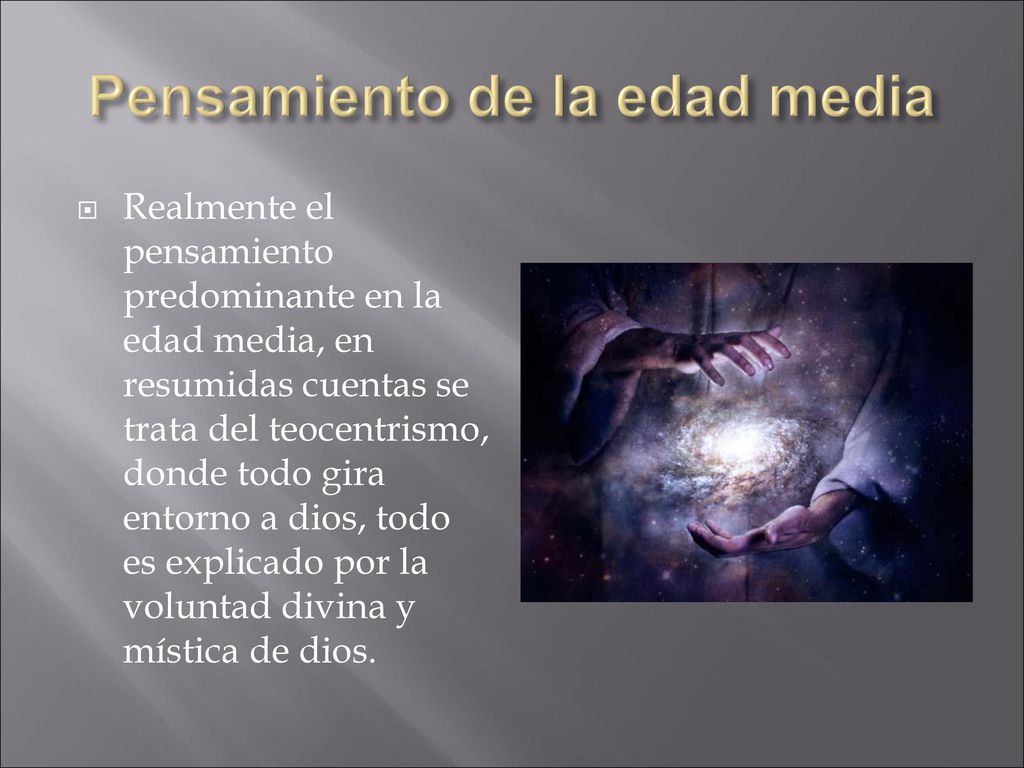 Pensamiento de la edad media

Realmente el pensamiento predominante en la edad media, en resumidas cuentas se trata del teocentrismo, donde todo gira entorno a dios, todo es explicado por la voluntad divina y mística de dios.